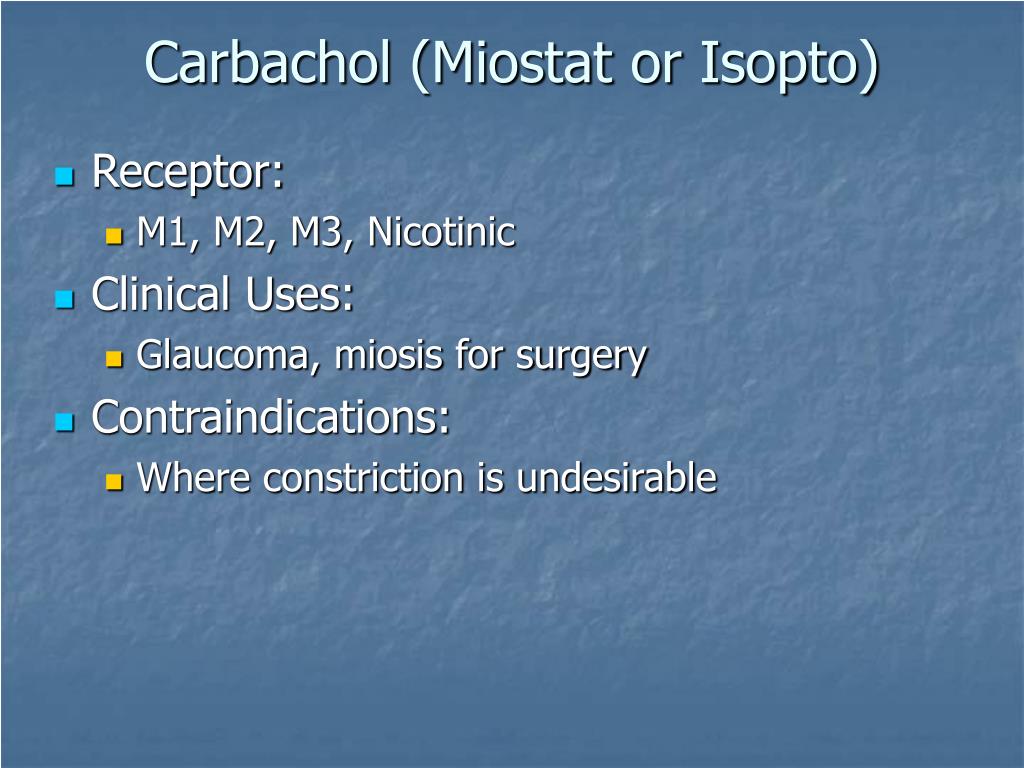 Carbachol (Miostat or Isopto)

Receptor:
M1, M2, M3, Nicotinic

Clinical Uses:
Glaucoma, miosis for surgery

Contraindications:
Where constriction is undesirable